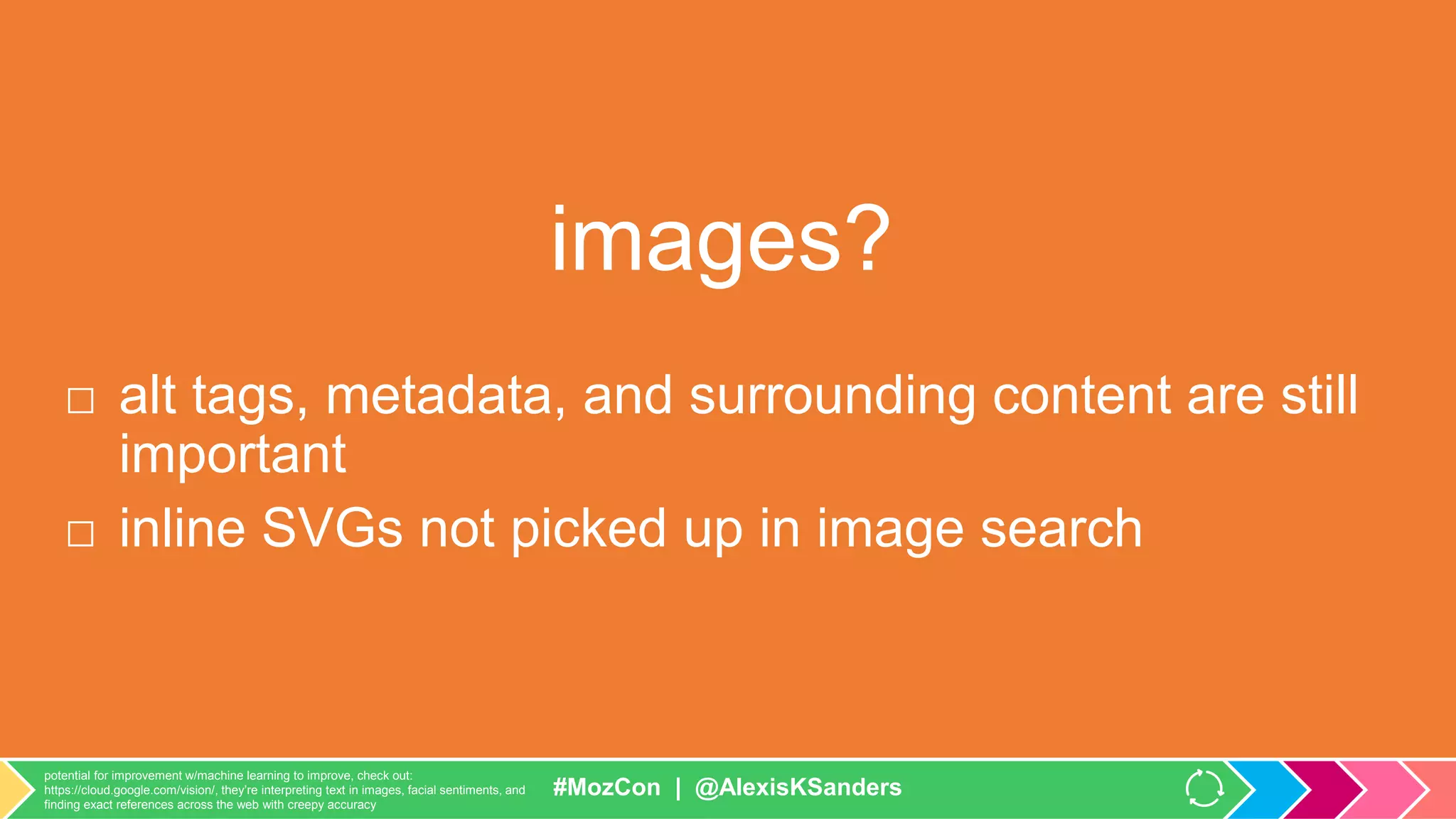 images?

□ alt tags, metadata, and surrounding content are still important

□ inline SVGs not picked up in image search

potential for improvement w/machine learning to improve, check out: https://cloud.google.com/vision/, they're interpreting text in images, facial sentiments, and finding exact references across the web with creepy accuracy

#MozCon | @AlexisKSanders